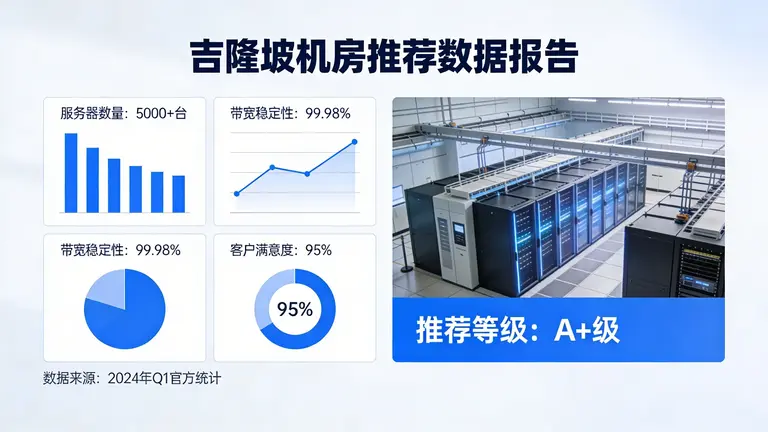 吉隆坡机房推荐数据报告

服务器数量：5000+台

带宽稳定性：99.98%

带宽稳定性：99.98%

客户满意度：95%

95%

推荐等级：A+级

数据来源：2024年Q1官方统计